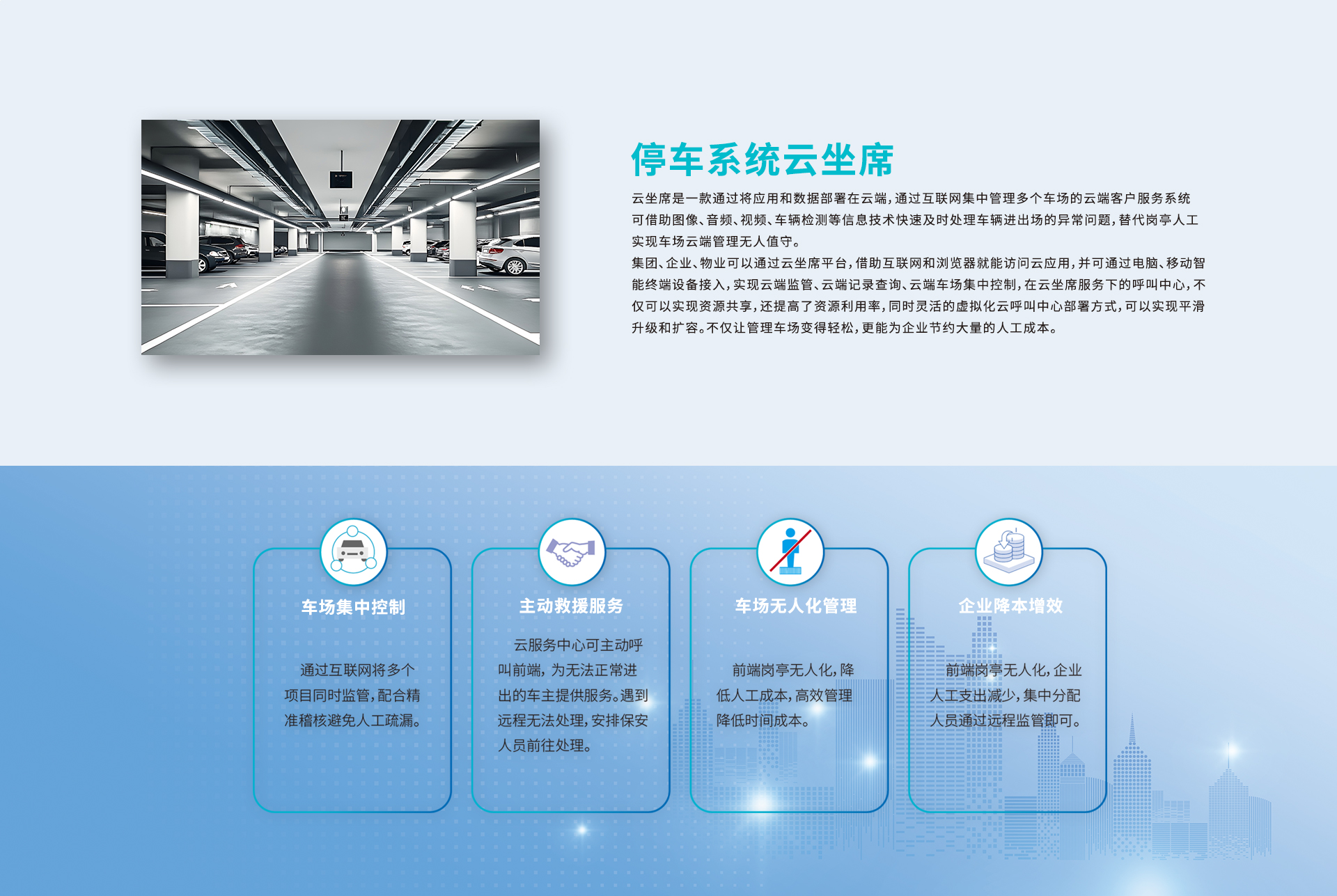 停车系统云坐席

云坐席是一款通过将应用和数据部署在云端，通过互联网集中管理多个车场的云端客户服务系统可借助图像、音频、视频、车辆检测等信息技术快速及时处理车辆进出场的异常问题，替代岗亭人工实现车场云端管理无人值守。

集团、企业、物业可以通过云坐席平台，借助互联网和浏览器就能访问云应用，并可通过电脑、移动智能终端设备接入，实现云端监管、云端记录查询、云端车场集中控制，在云坐席服务下的呼叫中心，不仅可以实现资源共享，还提高了资源利用率，同时灵活的虚拟化云呼叫中心部署方式，可以实现平滑升级和扩容。不仅让管理车场变得轻松，更能为企业节约大量的人工成本。

车场集中控制

通过互联网将多个项目同时监管，配合精准稽核避免人工疏漏。

主动救援服务

云服务中心可主动呼叫前端，为无法正常进出的车主提供服务。遇到远程无法处理，安排保安人员前往处理。

车场无人化管理

前端岗亭无人化，降低人工成本，高效管理降低时间成本。

企业降本增效

前端岗亭无人化，企业人工支出减少，集中分配人员通过远程监管即可。